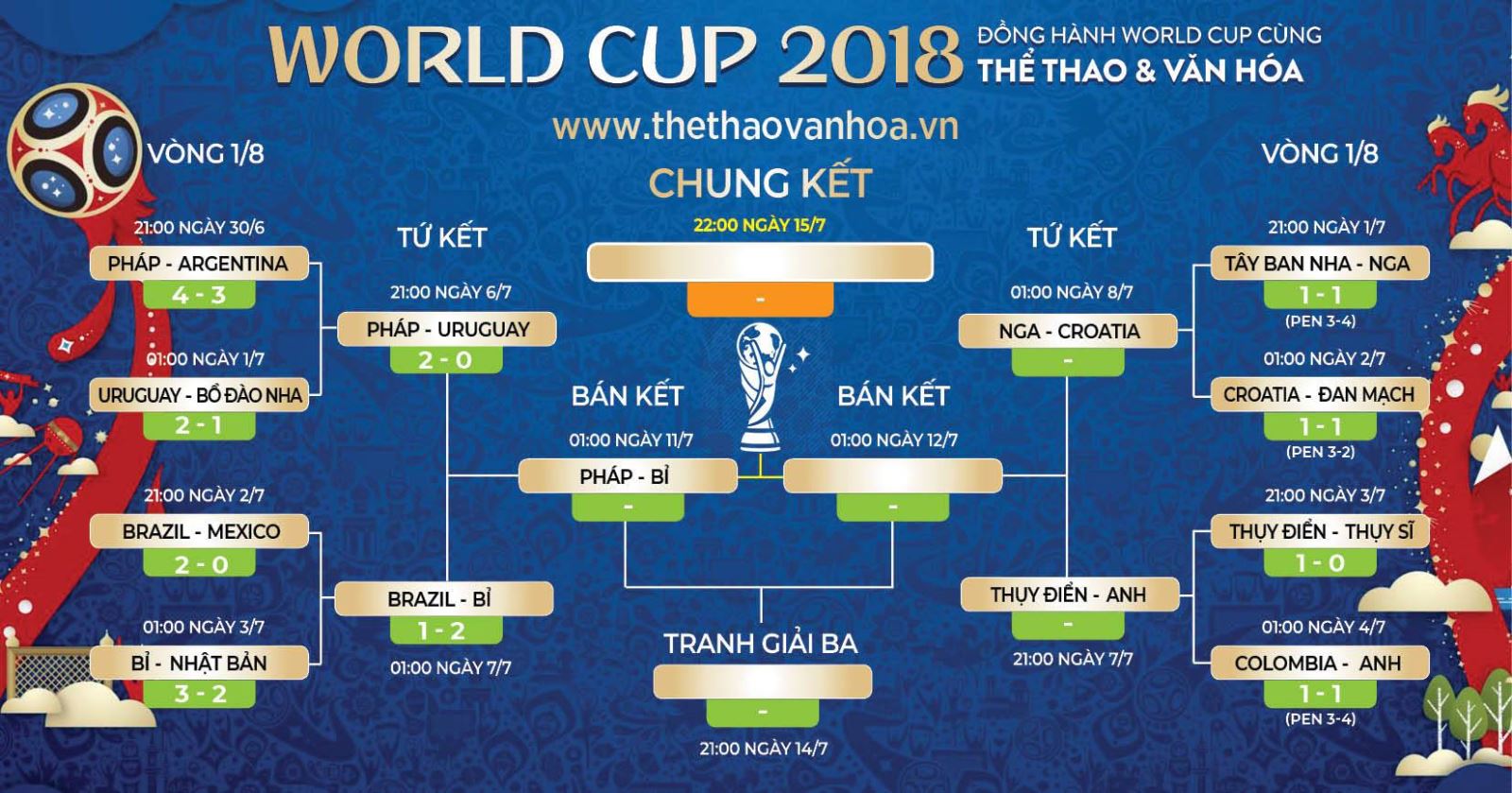 WORLD CUP 2018 ĐỒNG HÀNH WORLD CUP CÙNG THỂ THAO & VĂN HÓA

www.thethaovanhoa.vn

VÒNG 1/8

21:00 NGÀY 30/6
PHÁP - ARGENTINA
4 - 3

01:00 NGÀY 1/7
URUGUAY - BỒ ĐÀO NHA
2 - 1

21:00 NGÀY 2/7
BRAZIL - MEXICO
2 - 0

01:00 NGÀY 3/7
BỈ - NHẬT BẢN
3 - 2

TỨ KẾT

21:00 NGÀY 6/7
PHÁP - URUGUAY
2 - 0

BRAZIL - BỈ
1 - 2
01:00 NGÀY 7/7

CHUNG KẾT
22:00 NGÀY 15/7
-

BÁN KẾT
01:00 NGÀY 11/7
PHÁP - BỈ
-

BÁN KẾT
01:00 NGÀY 12/7
-

TRANH GIẢI BA
-
21:00 NGÀY 14/7

TỨ KẾT

01:00 NGÀY 8/7
NGA - CROATIA
-

THỤY ĐIỂN - ANH
-
21:00 NGÀY 7/7

VÒNG 1/8

21:00 NGÀY 1/7
TÂY BAN NHA - NGA
1 - 1
(PEN 3-4)

01:00 NGÀY 2/7
CROATIA - ĐAN MẠCH
1 - 1
(PEN 3-2)

21:00 NGÀY 3/7
THỤY ĐIỂN - THỤY SĨ
1 - 0

01:00 NGÀY 4/7
COLOMBIA - ANH
1 - 1
(PEN 3-4)